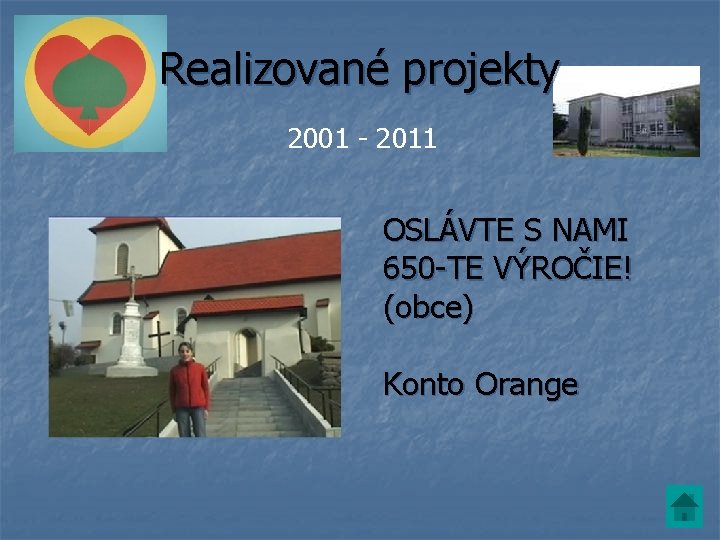 Realizované projekty

2001 - 2011

OSLÁVTE S NAMI 650-TE VÝROČIE! (obce)

Konto Orange